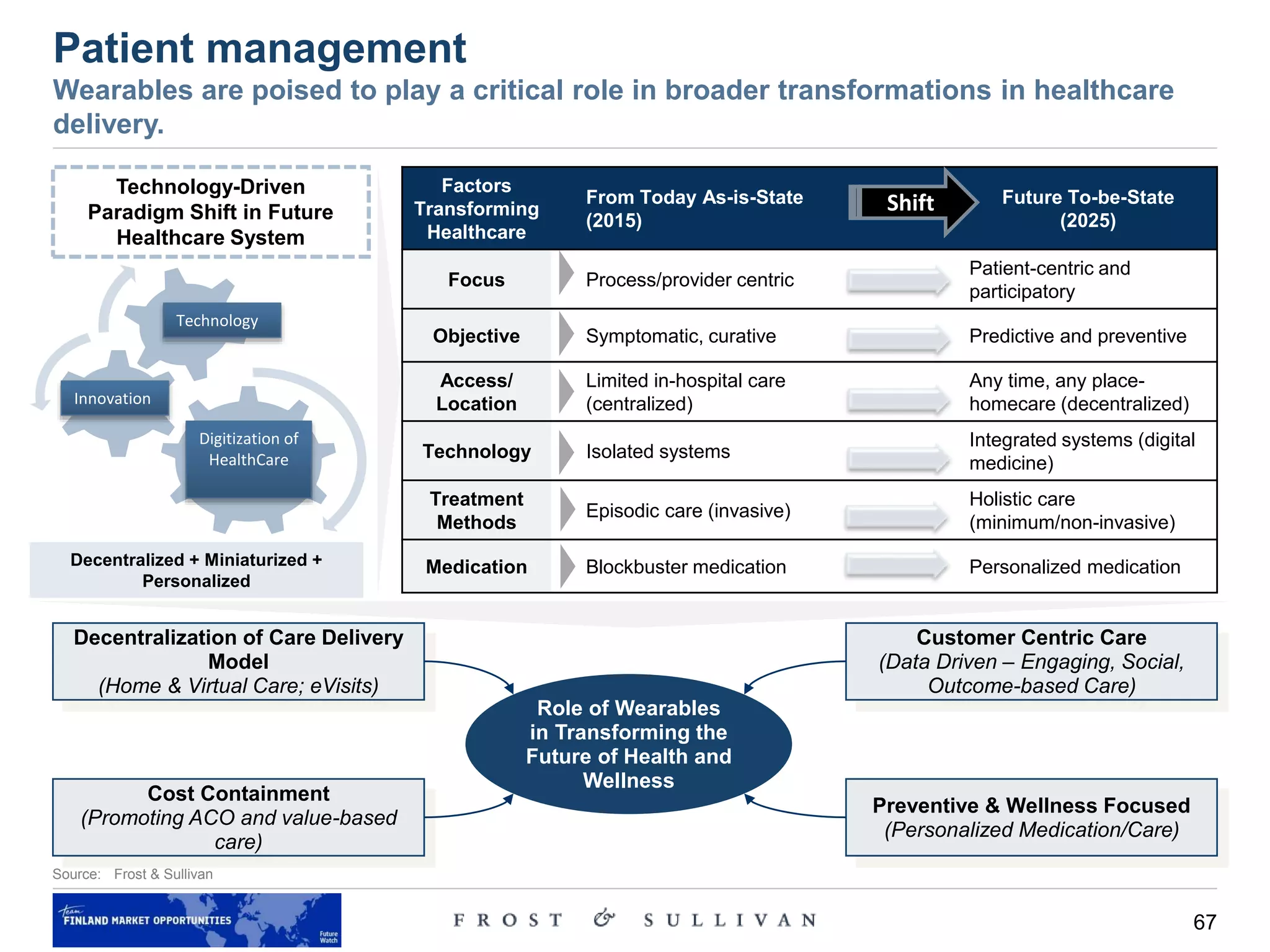 Patient management

Wearables are poised to play a critical role in broader transformations in healthcare delivery.

Technology-Driven Paradigm Shift in Future Healthcare System

Technology

Innovation

Digitization of HealthCare

Decentralized + Miniaturized + Personalized

| Factors Transforming Healthcare | From Today As-is-State (2015) | Shift | Future To-be-State (2025) |
|---|---|---|---|
| Focus | Process/provider centric | | Patient-centric and participatory |
| Objective | Symptomatic, curative | | Predictive and preventive |
| Access/ Location | Limited in-hospital care (centralized) | | Any time, any place-homecare (decentralized) |
| Technology | Isolated systems | | Integrated systems (digital medicine) |
| Treatment Methods | Episodic care (invasive) | | Holistic care (minimum/non-invasive) |
| Medication | Blockbuster medication | | Personalized medication |

Decentralization of Care Delivery Model
(Home & Virtual Care; eVisits)

Customer Centric Care
(Data Driven – Engaging, Social, Outcome-based Care)

Role of Wearables in Transforming the Future of Health and Wellness

Cost Containment
(Promoting ACO and value-based care)

Preventive & Wellness Focused
(Personalized Medication/Care)

Source: Frost & Sullivan

Team FINLAND MARKET OPPORTUNITIES Future Watch

FROST & SULLIVAN

67